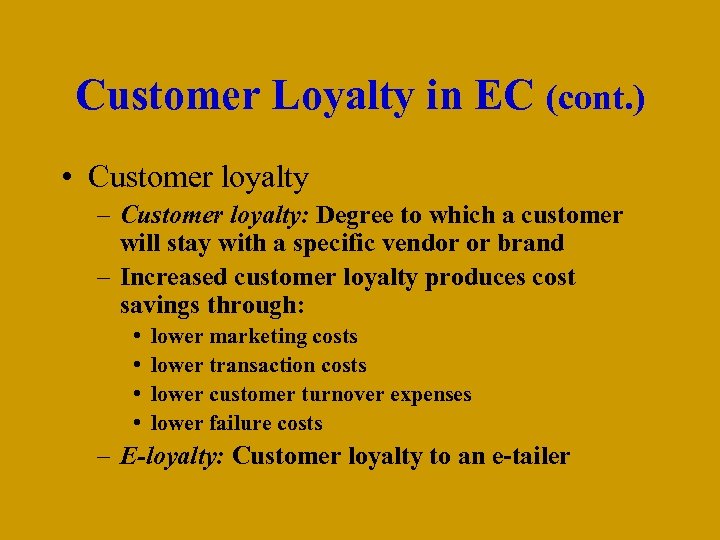 Customer Loyalty in EC (cont.)

• Customer loyalty

– Customer loyalty: Degree to which a customer will stay with a specific vendor or brand

– Increased customer loyalty produces cost savings through:

• lower marketing costs

• lower transaction costs

• lower customer turnover expenses

• lower failure costs

– E-loyalty: Customer loyalty to an e-tailer